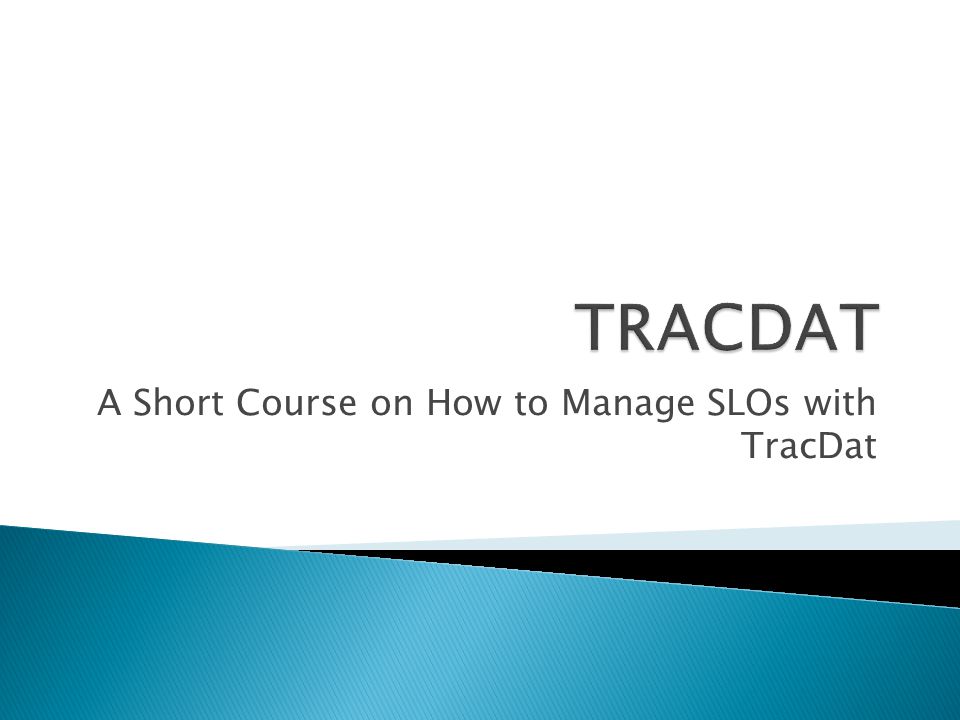 TRACDAT

A Short Course on How to Manage SLOs with TracDat